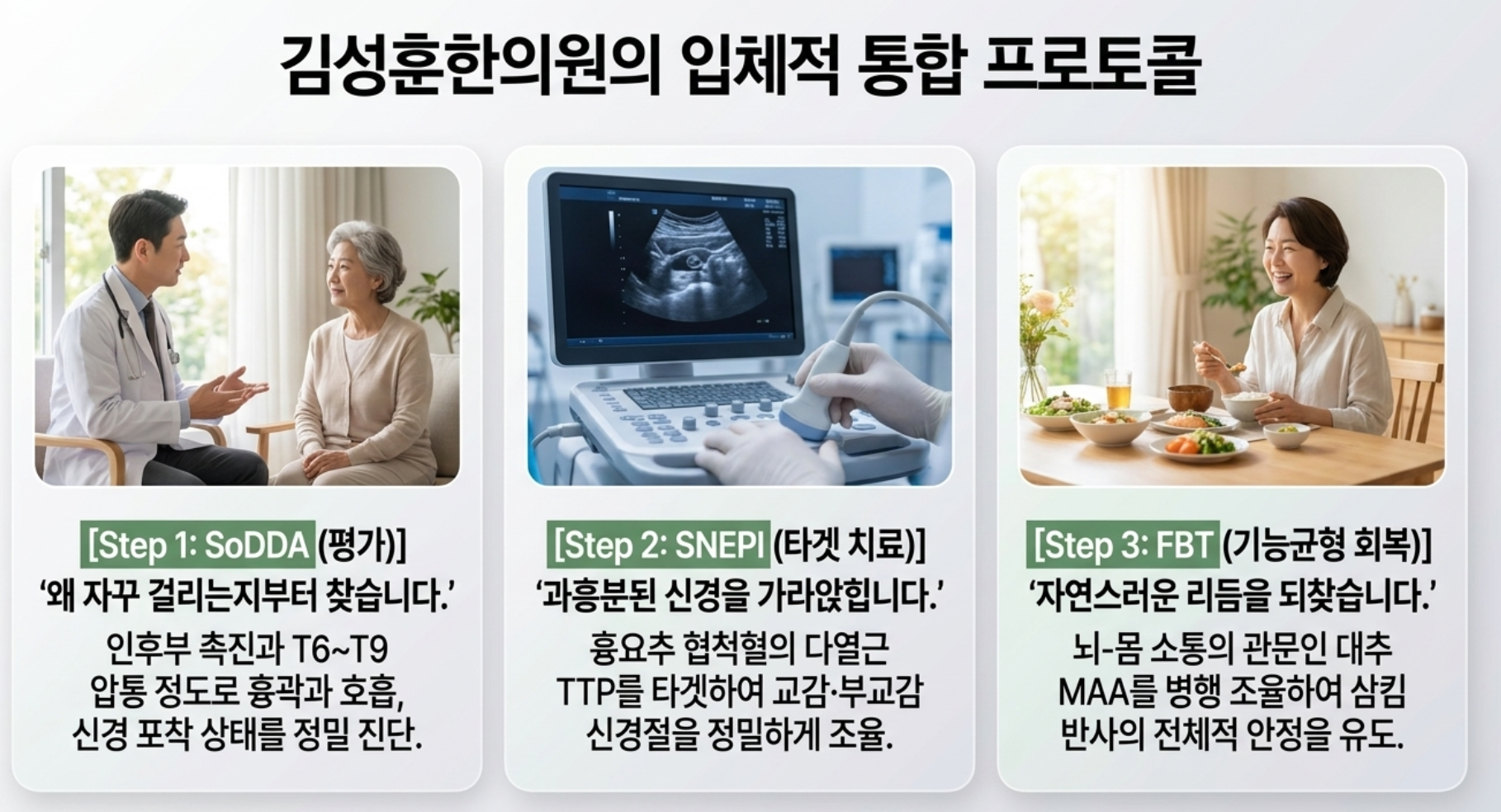 김성훈한의원의 입체적 통합 프로토콜

[Step 1: SoDDA (평가)]
'왜 자꾸 걸리는지부터 찾습니다.'
인후부 촉진과 T6~T9 압통 정도로 흉곽과 호흡, 신경 포착 상태를 정밀 진단.

[Step 2: SNEPI (타겟 치료)]
'과흥분된 신경을 가라앉힙니다.'
흉요추 협척혈의 다열근 TTP를 타겟하여 교감·부교감 신경절을 정밀하게 조율.

[Step 3: FBT (기능균형 회복)]
'자연스러운 리듬을 되찾습니다.'
뇌-몸 소통의 관문인 대추 MAA를 병행 조율하여 삼킴 반사의 전체적 안정을 유도.